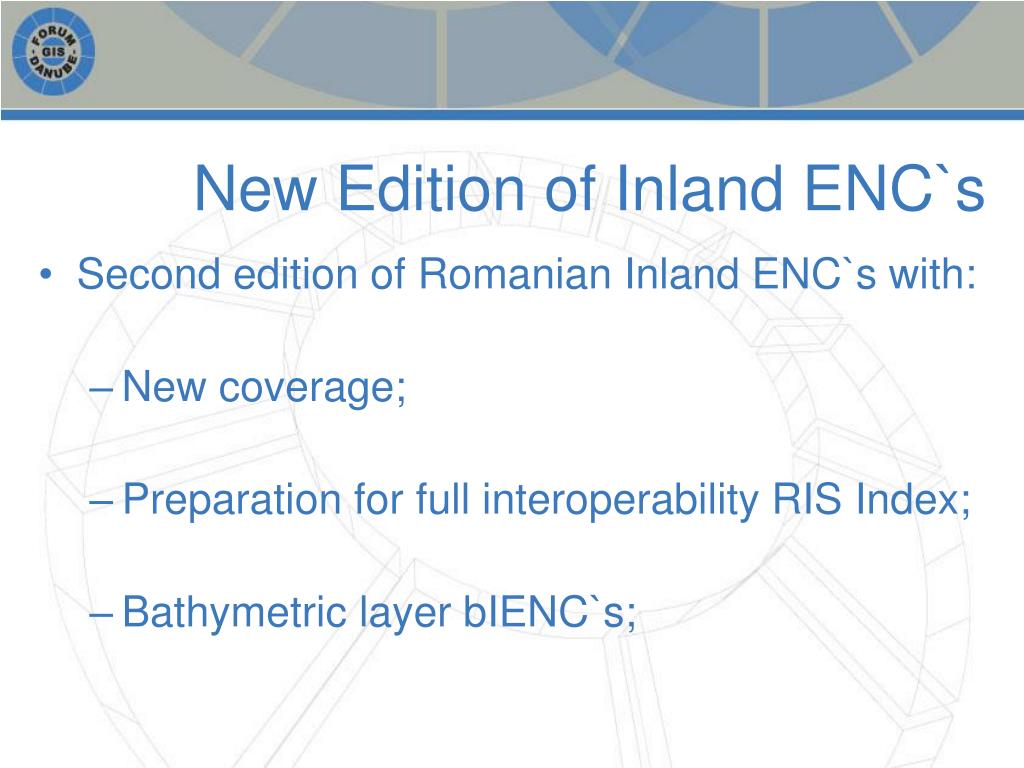 FORUM GIS DANUBE

New Edition of Inland ENC`s

• Second edition of Romanian Inland ENC`s with:

– New coverage;

– Preparation for full interoperability RIS Index;

– Bathymetric layer bIENC`s;